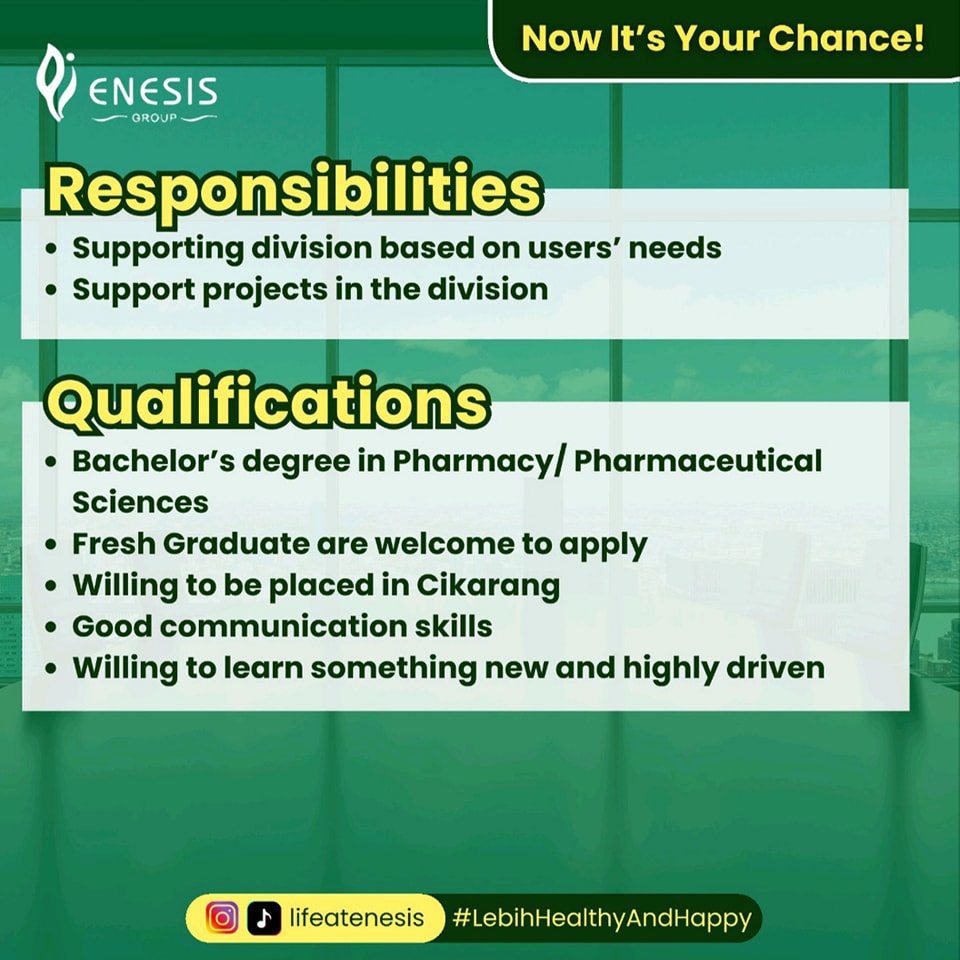 Now It's Your Chance!

ENESIS
GROUP

Responsibilities
• Supporting division based on users' needs
• Support projects in the division

Qualifications
• Bachelor's degree in Pharmacy/ Pharmaceutical Sciences
• Fresh Graduate are welcome to apply
• Willing to be placed in Cikarang
• Good communication skills
• Willing to learn something new and highly driven

lifeatenesis #LebihHealthyAndHappy